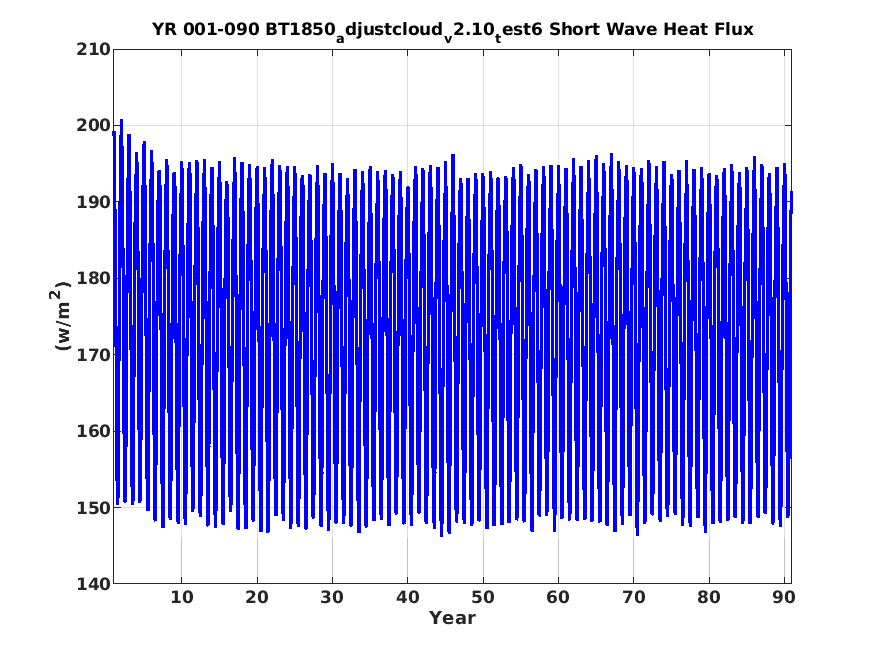 YR 001-090 BT1850$_a$djustcloud$_v$2.10$_t$est6 Short Wave Heat Flux

210
200
190
180
170
160
150
140

(w/m$^2$)

10 20 30 40 50 60 70 80 90

Year